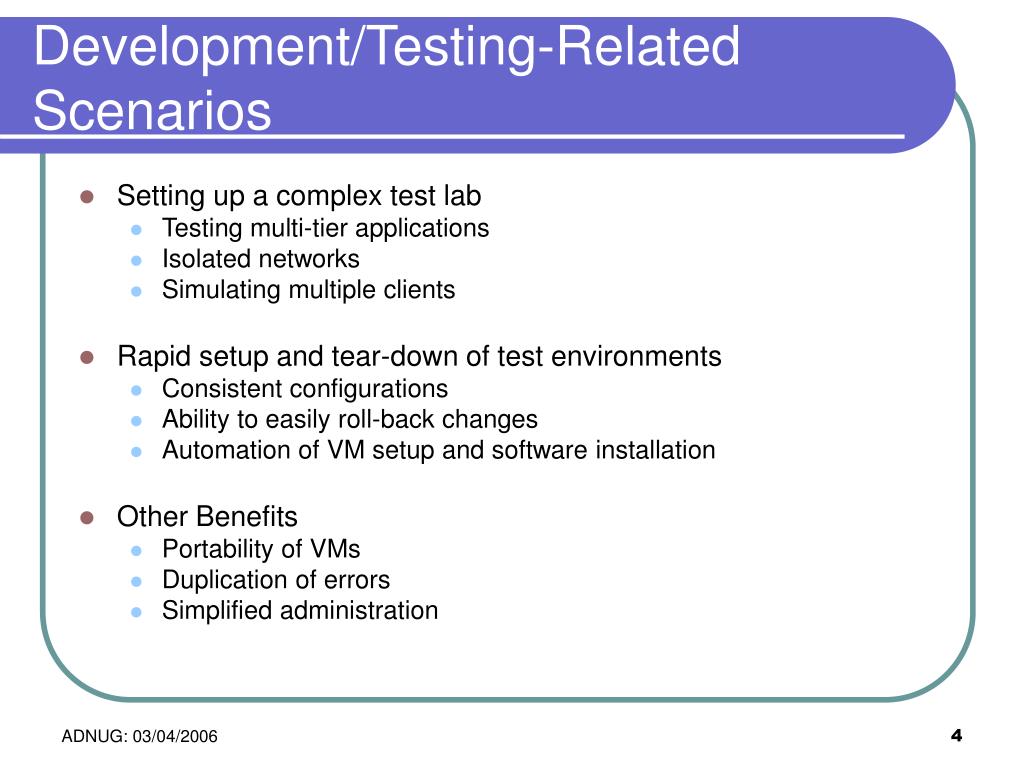 Development/Testing-Related Scenarios

- Setting up a complex test lab
  - Testing multi-tier applications
  - Isolated networks
  - Simulating multiple clients

- Rapid setup and tear-down of test environments
  - Consistent configurations
  - Ability to easily roll-back changes
  - Automation of VM setup and software installation

- Other Benefits
  - Portability of VMs
  - Duplication of errors
  - Simplified administration

ADNUG: 03/04/2006

4